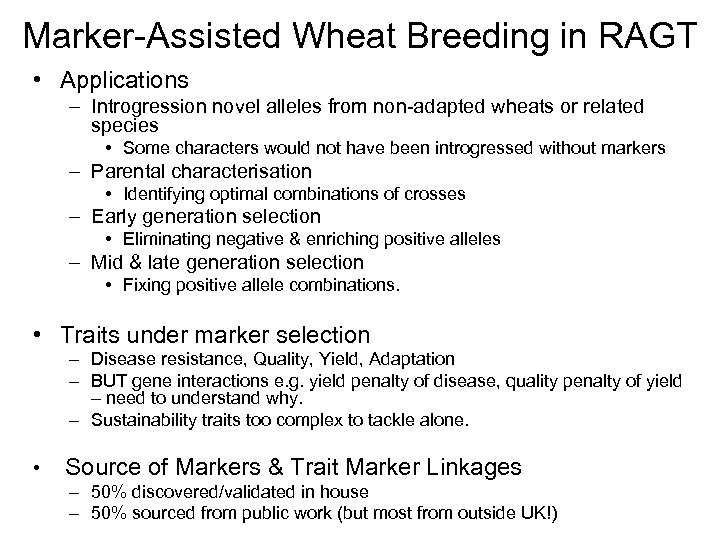 Marker-Assisted Wheat Breeding in RAGT

• Applications
– Introgression novel alleles from non-adapted wheats or related species
• Some characters would not have been introgressed without markers
– Parental characterisation
• Identifying optimal combinations of crosses
– Early generation selection
• Eliminating negative & enriching positive alleles
– Mid & late generation selection
• Fixing positive allele combinations.

• Traits under marker selection
– Disease resistance, Quality, Yield, Adaptation
– BUT gene interactions e.g. yield penalty of disease, quality penalty of yield – need to understand why.
– Sustainability traits too complex to tackle alone.

• Source of Markers & Trait Marker Linkages
– 50% discovered/validated in house
– 50% sourced from public work (but most from outside UK!)